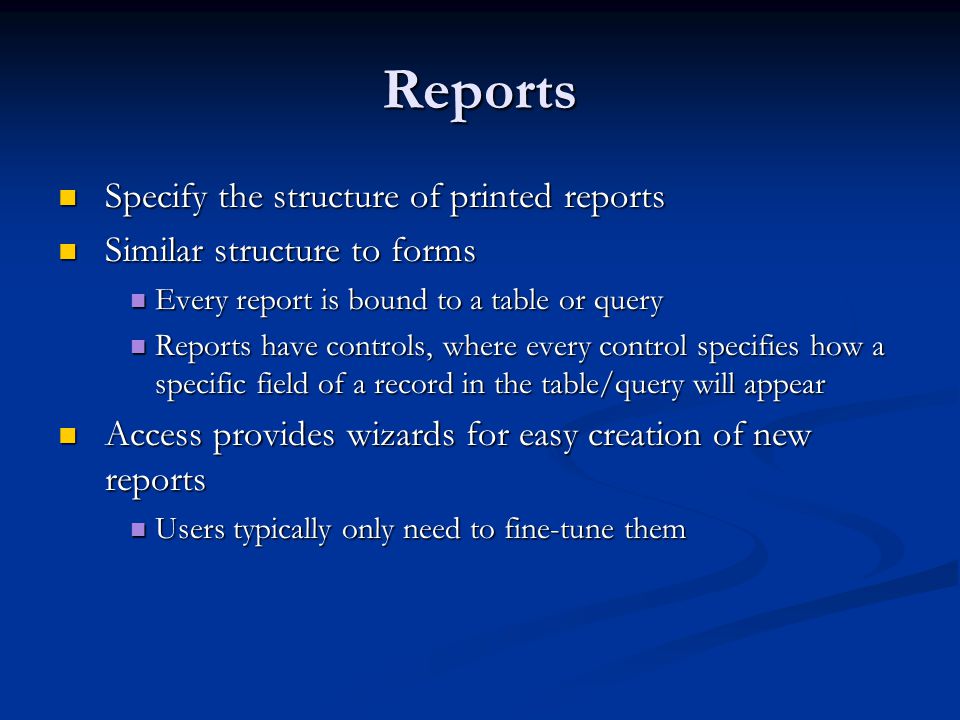 Reports

- Specify the structure of printed reports
- Similar structure to forms
  - Every report is bound to a table or query
  - Reports have controls, where every control specifies how a specific field of a record in the table/query will appear
- Access provides wizards for easy creation of new reports
  - Users typically only need to fine-tune them